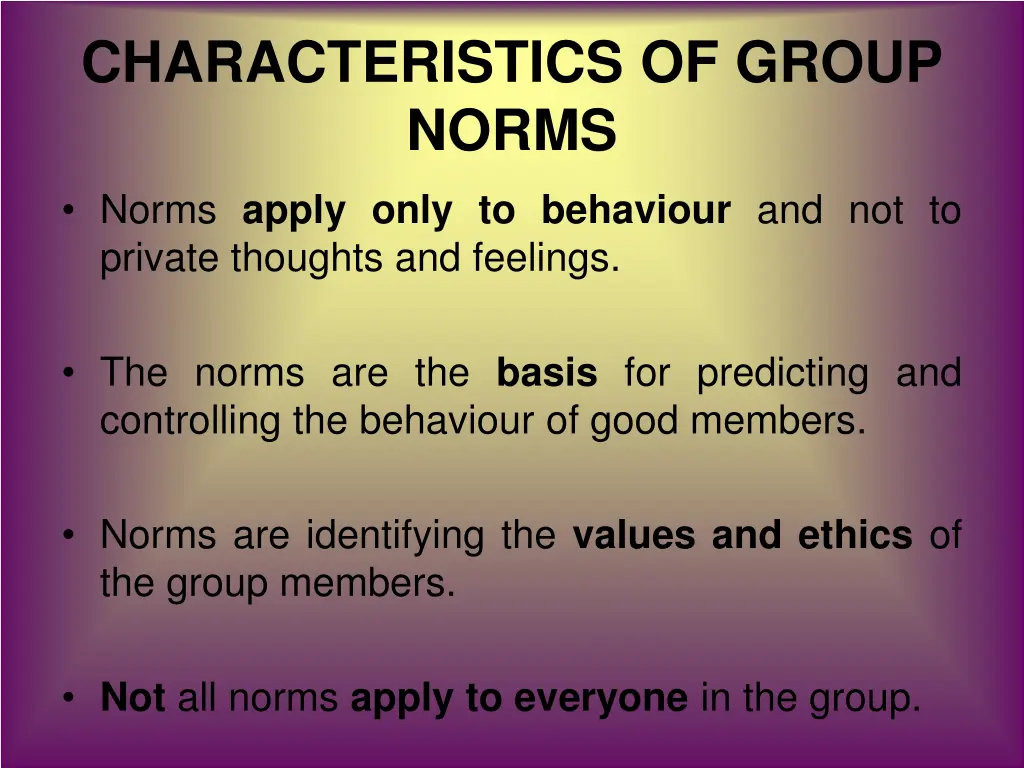 CHARACTERISTICS OF GROUP NORMS

• Norms apply only to behaviour and not to private thoughts and feelings.

• The norms are the basis for predicting and controlling the behaviour of good members.

• Norms are identifying the values and ethics of the group members.

• Not all norms apply to everyone in the group.